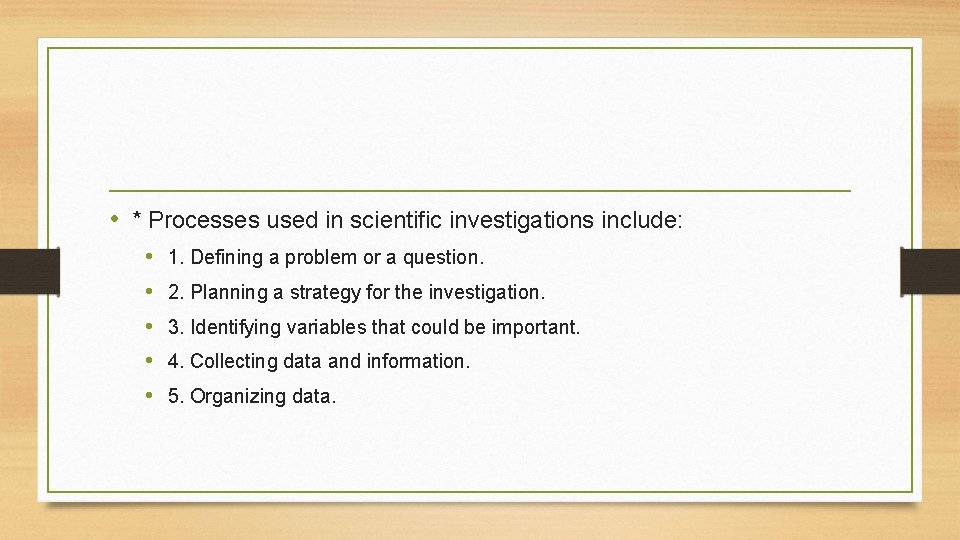 • * Processes used in scientific investigations include:
• 1. Defining a problem or a question.
• 2. Planning a strategy for the investigation.
• 3. Identifying variables that could be important.
• 4. Collecting data and information.
• 5. Organizing data.